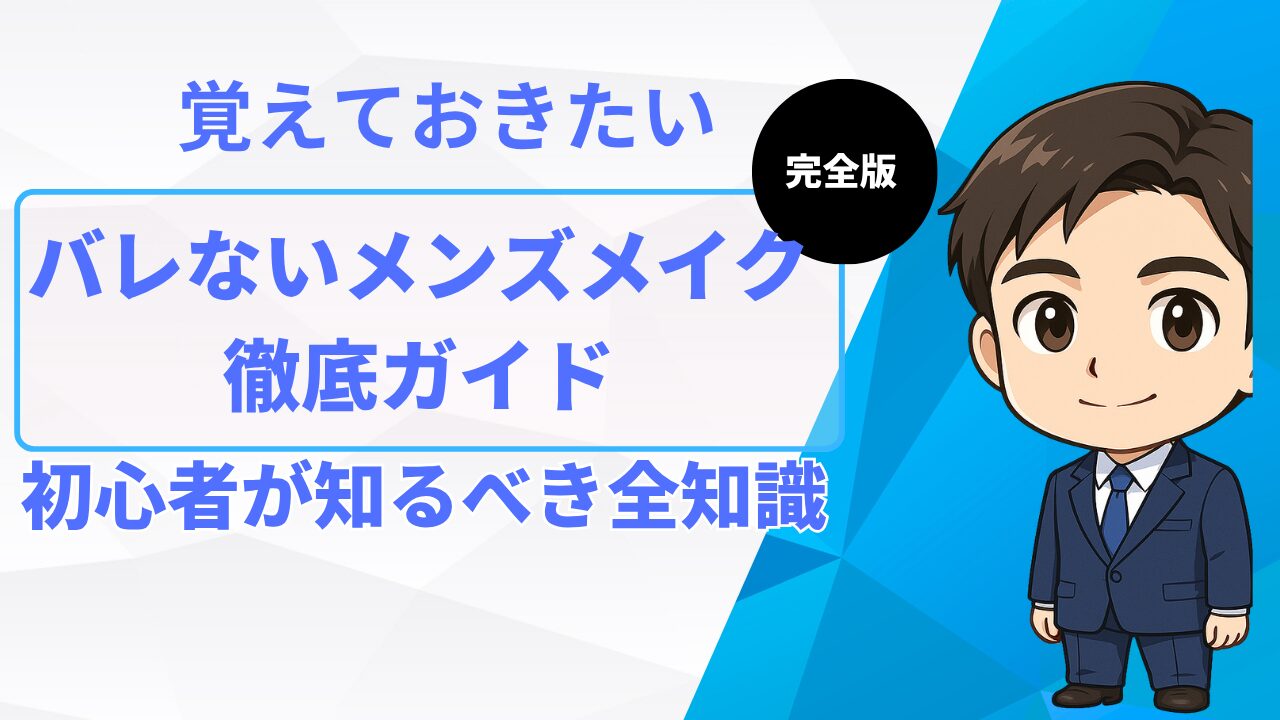 覚えておきたい

完全版

バレないメンズメイク
徹底ガイド

初心者が知るべき全知識